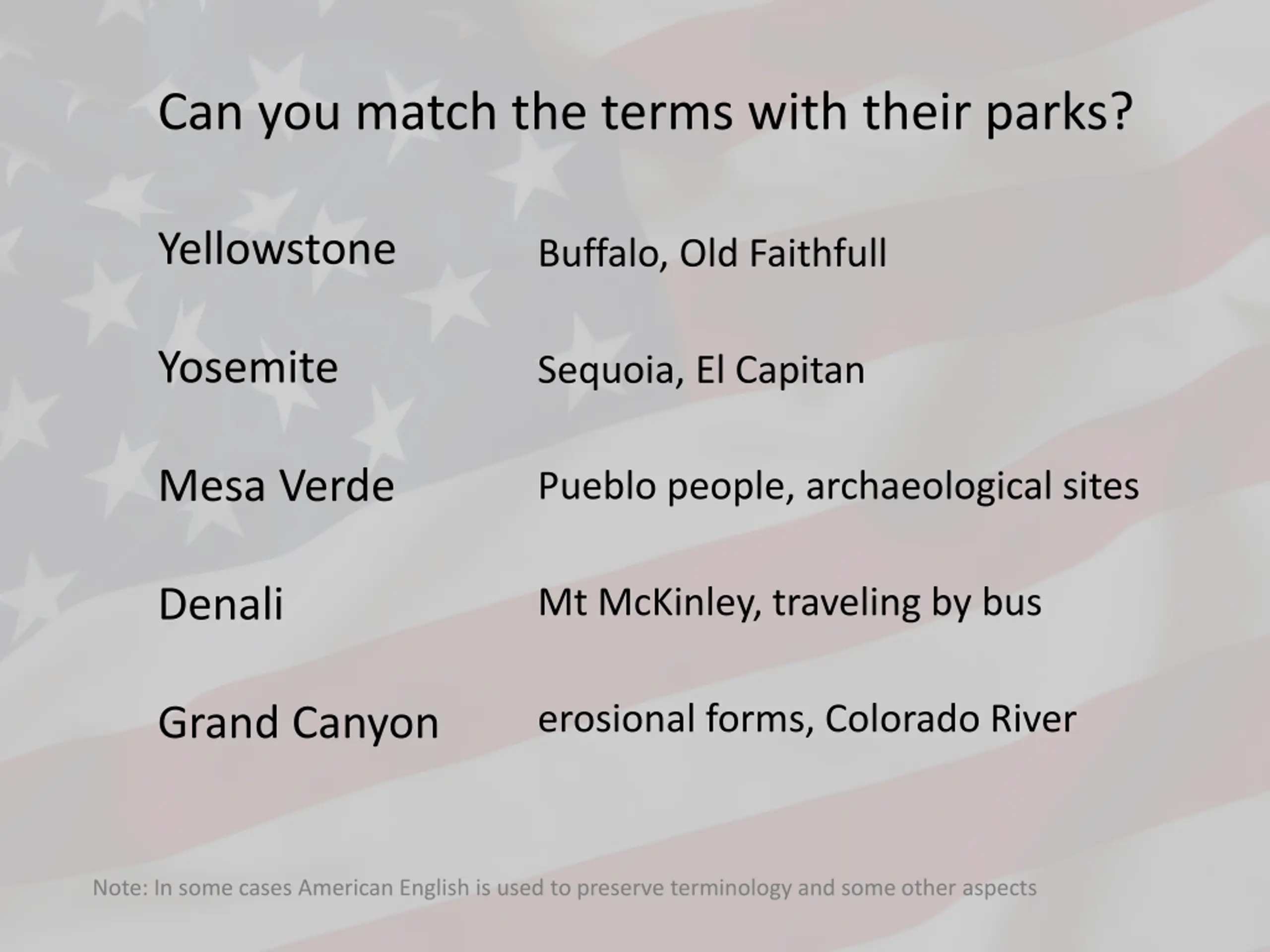 Can you match the terms with their parks?

Yellowstone

Yosemite

Mesa Verde

Denali

Grand Canyon

Buffalo, Old Faithfull

Sequoia, El Capitan

Pueblo people, archaeological sites

Mt McKinley, traveling by bus

erosional forms, Colorado River

Note: In some cases American English is used to preserve terminology and some other aspects